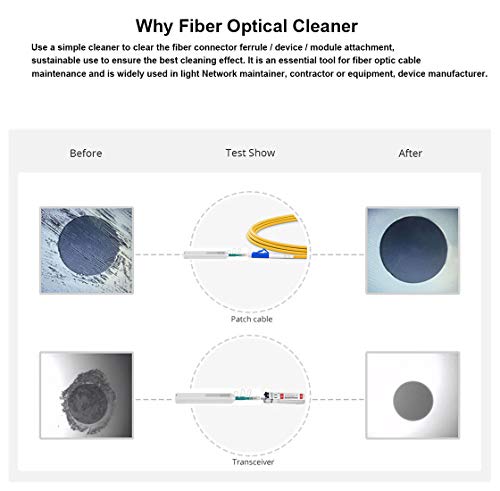 Why Fiber Optical Cleaner

Use a simple cleaner to clear the fiber connector ferrule / device / module attachment, sustainable use to ensure the best cleaning effect. It is an essential tool for fiber optic cable maintenance and is widely used in light Network maintainer, contractor or equipment, device manufacturer.

Before

Test Show

After

Patch cable

Transceiver